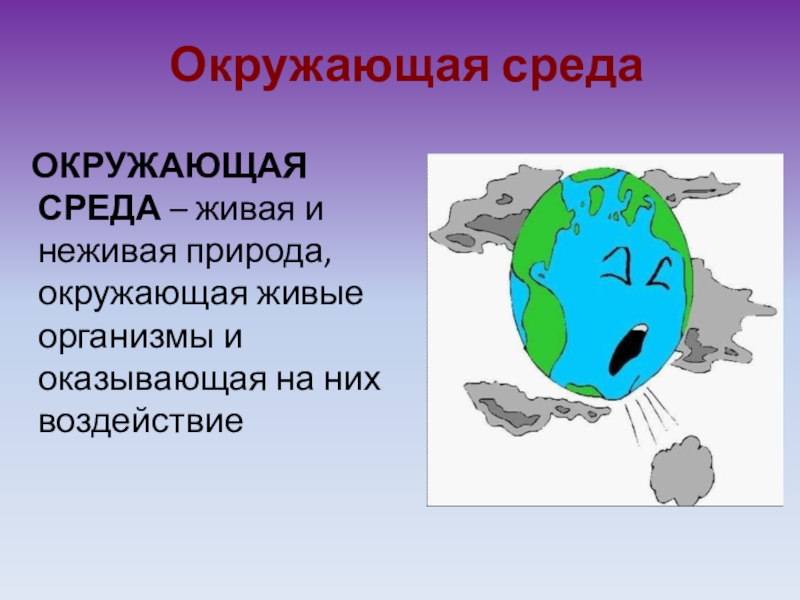 Окружающая среда

ОКРУЖАЮЩАЯ СРЕДА – живая и неживая природа, окружающая живые организмы и оказывающая на них воздействие